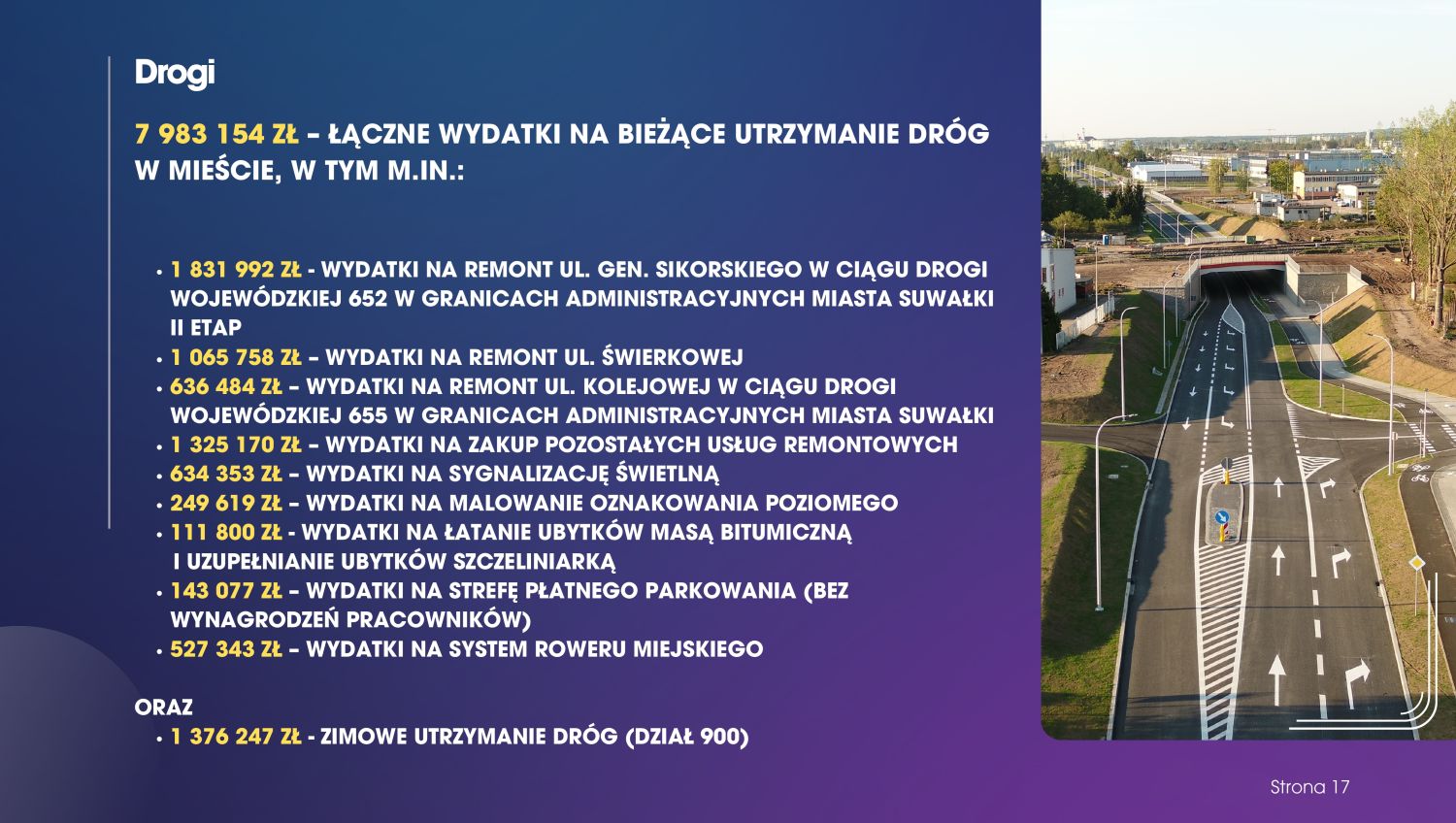 Drogi

7 983 154 ZŁ – ŁĄCZNE WYDATKI NA BIEŻĄCE UTRZYMANIE DRÓG W MIEŚCIE, W TYM M.IN.:

• 1 831 992 ZŁ - WYDATKI NA REMONT UL. GEN. SIKORSKIEGO W CIĄGU DROGI WOJEWÓDZKIEJ 652 W GRANICACH ADMINISTRACYJNYCH MIASTA SUWAŁKI II ETAP
• 1 065 758 ZŁ – WYDATKI NA REMONT UL. ŚWIERKOWEJ
• 636 484 ZŁ – WYDATKI NA REMONT UL. KOLEJOWEJ W CIĄGU DROGI WOJEWÓDZKIEJ 655 W GRANICACH ADMINISTRACYJNYCH MIASTA SUWAŁKI
• 1 325 170 ZŁ – WYDATKI NA ZAKUP POZOSTAŁYCH USŁUG REMONTOWYCH
• 634 353 ZŁ – WYDATKI NA SYGNALIZACJĘ ŚWIETLNĄ
• 249 619 ZŁ – WYDATKI NA MALOWANIE OZNAKOWANIA POZIOMEGO
• 111 800 ZŁ - WYDATKI NA ŁATANIE UBYTKÓW MASĄ BITUMICZNĄ I UZUPEŁNIANIE UBYTKÓW SZCZELINIARKĄ
• 143 077 ZŁ – WYDATKI NA STREFĘ PŁATNEGO PARKOWANIA (BEZ WYNAGRODZEŃ PRACOWNIKÓW)
• 527 343 ZŁ – WYDATKI NA SYSTEM ROWERU MIEJSKIEGO

ORAZ
• 1 376 247 ZŁ - ZIMOWE UTRZYMANIE DRÓG (DZIAŁ 900)

Strona 17